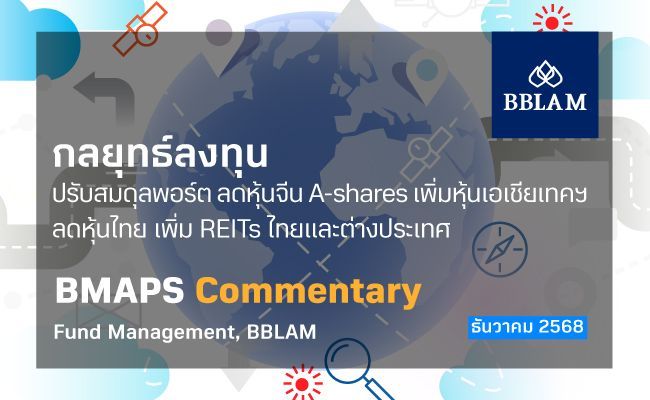 BBLAM

กลยุทธ์ลงทุน

ปรับสมดุลพอร์ต ลดหุ้นจีน A-shares เพิ่มหุ้นเอเชียเทคฯ ลดหุ้นไทย เพิ่ม REITs ไทยและต่างประเทศ

BMAPS Commentary

Fund Management, BBLAM

ธันวาคม 2568